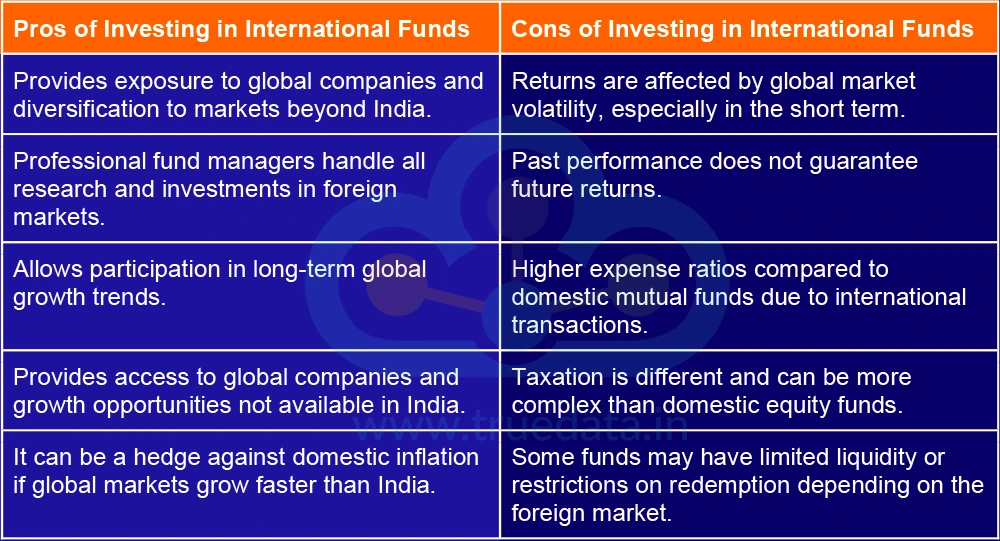 | Pros of Investing in International Funds | Cons of Investing in International Funds |
|---|---|
| Provides exposure to global companies and diversification to markets beyond India. | Returns are affected by global market volatility, especially in the short term. |
| Professional fund managers handle all research and investments in foreign markets. | Past performance does not guarantee future returns. |
| Allows participation in long-term global growth trends. | Higher expense ratios compared to domestic mutual funds due to international transactions. |
| Provides access to global companies and growth opportunities not available in India. | Taxation is different and can be more complex than domestic equity funds. |
| It can be a hedge against domestic inflation if global markets grow faster than India. | Some funds may have limited liquidity or restrictions on redemption depending on the foreign market. |

www.truedata.in